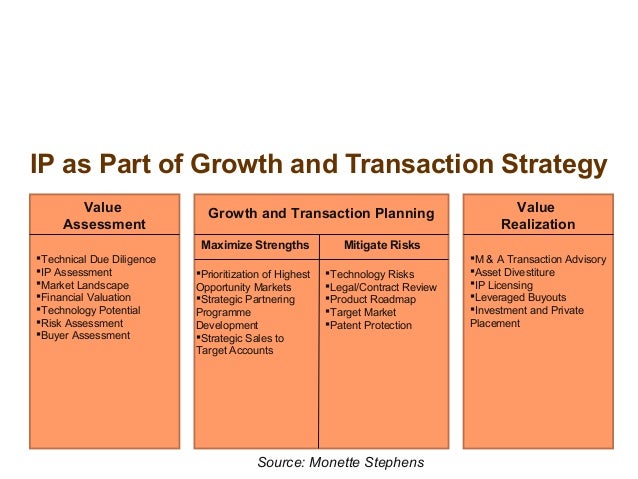 IP as Part of Growth and Transaction Strategy

Value Assessment

▪Technical Due Diligence
▪IP Assessment
▪Market Landscape
▪Financial Valuation
▪Technology Potential
▪Risk Assessment
▪Buyer Assessment

Growth and Transaction Planning

Maximize Strengths

▪Prioritization of Highest Opportunity Markets
▪Strategic Partnering Programme Development
▪Strategic Sales to Target Accounts

Mitigate Risks

▪Technology Risks
▪Legal/Contract Review
▪Product Roadmap
▪Target Market
▪Patent Protection

Value Realization

▪M & A Transaction Advisory
▪Asset Divestiture
▪IP Licensing
▪Leveraged Buyouts
▪Investment and Private Placement

Source: Monette Stephens